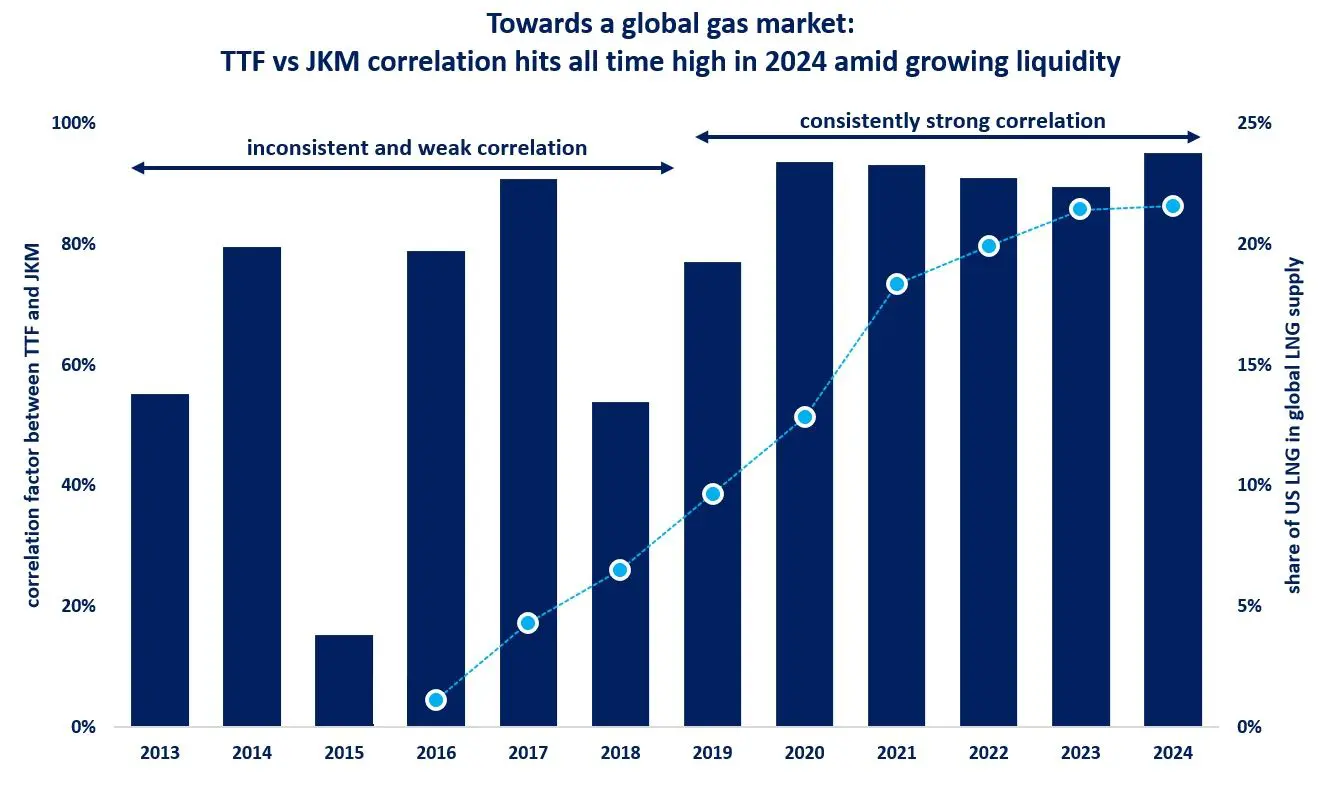 Towards a global gas market:
TTF vs JKM correlation hits all time high in 2024 amid growing liquidity

inconsistent and weak correlation

consistently strong correlation

correlation factor between TTF and JKM

100%
80%
60%
40%
20%
0%

share of US LNG in global LNG supply

25%
20%
15%
10%
5%
0%

2013 2014 2015 2016 2017 2018 2019 2020 2021 2022 2023 2024